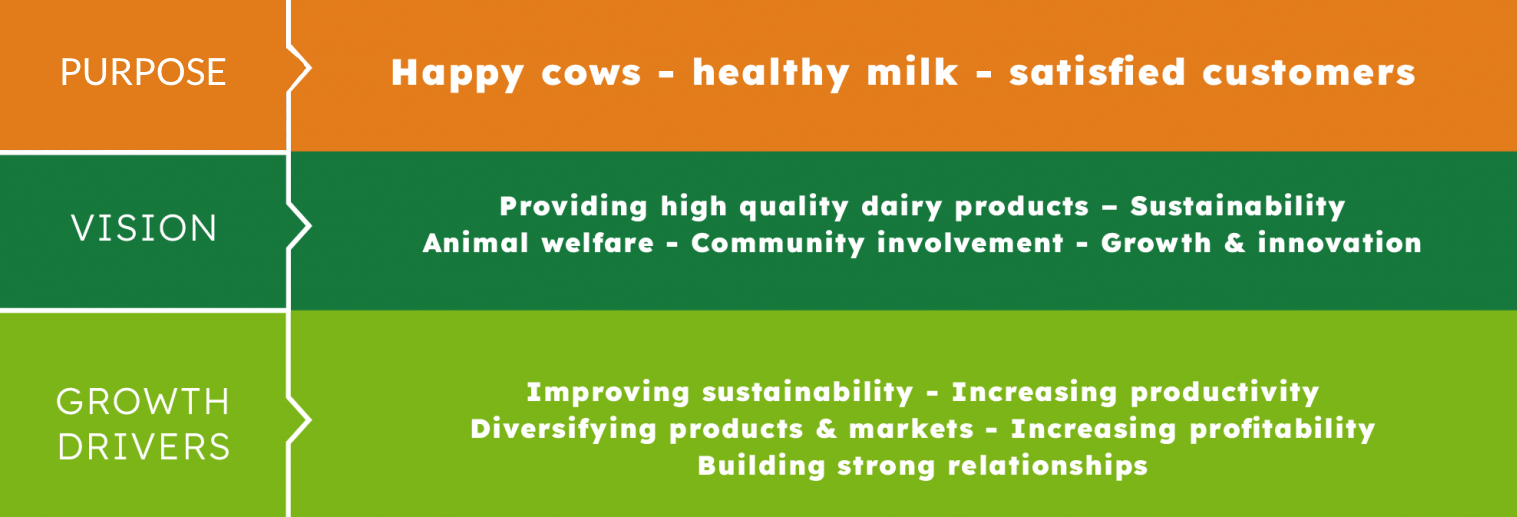 PURPOSE

Happy cows - healthy milk - satisfied customers

VISION

Providing high quality dairy products – Sustainability
Animal welfare - Community involvement - Growth & innovation

GROWTH DRIVERS

Improving sustainability - Increasing productivity
Diversifying products & markets - Increasing profitability
Building strong relationships